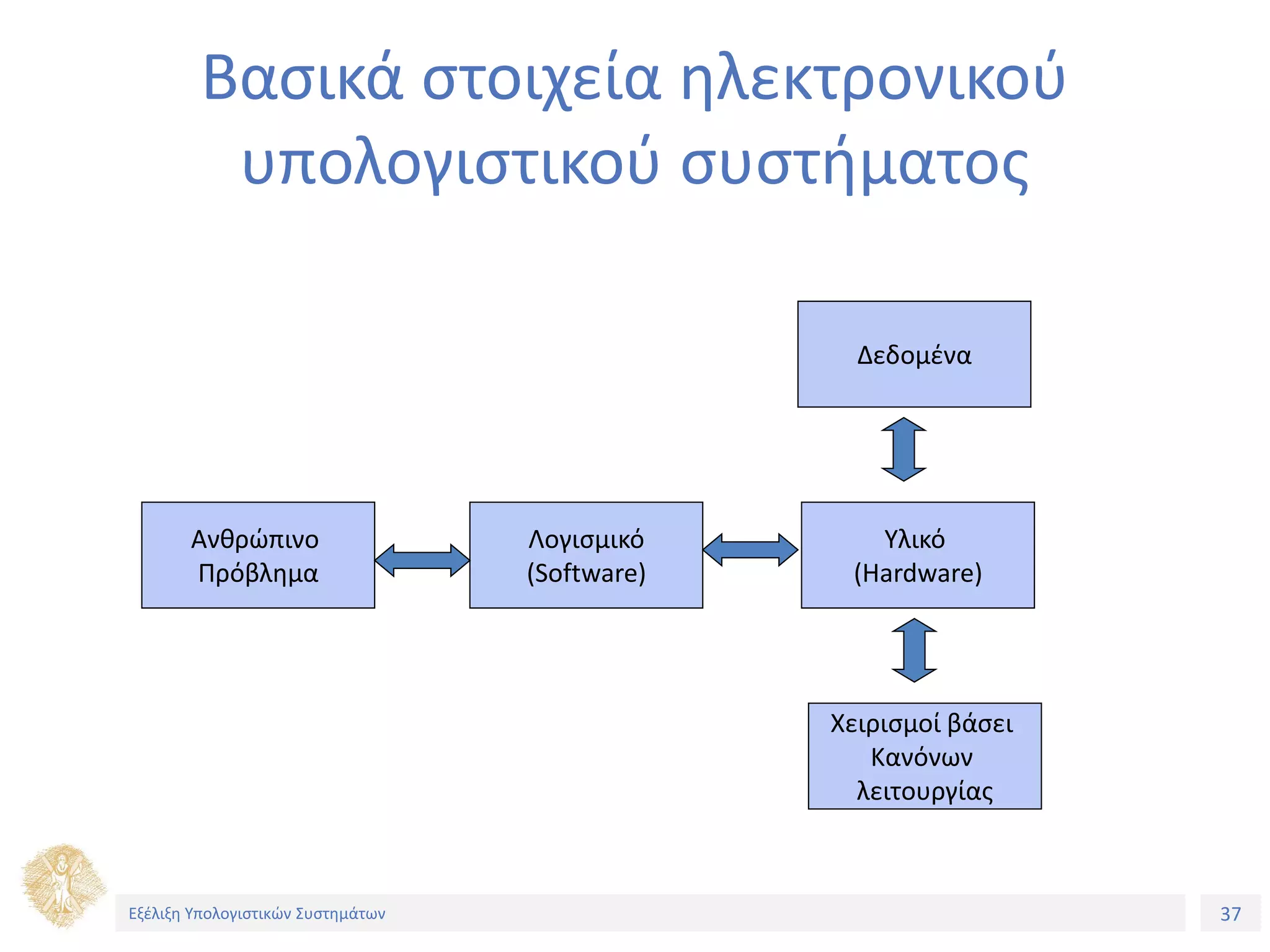 Βασικά στοιχεία ηλεκτρονικού υπολογιστικού συστήματος

Δεδομένα

Ανθρώπινο Πρόβλημα

Λογισμικό (Software)

Υλικό (Hardware)

Χειρισμοί βάσει Κανόνων λειτουργίας

Εξέλιξη Υπολογιστικών Συστημάτων

37